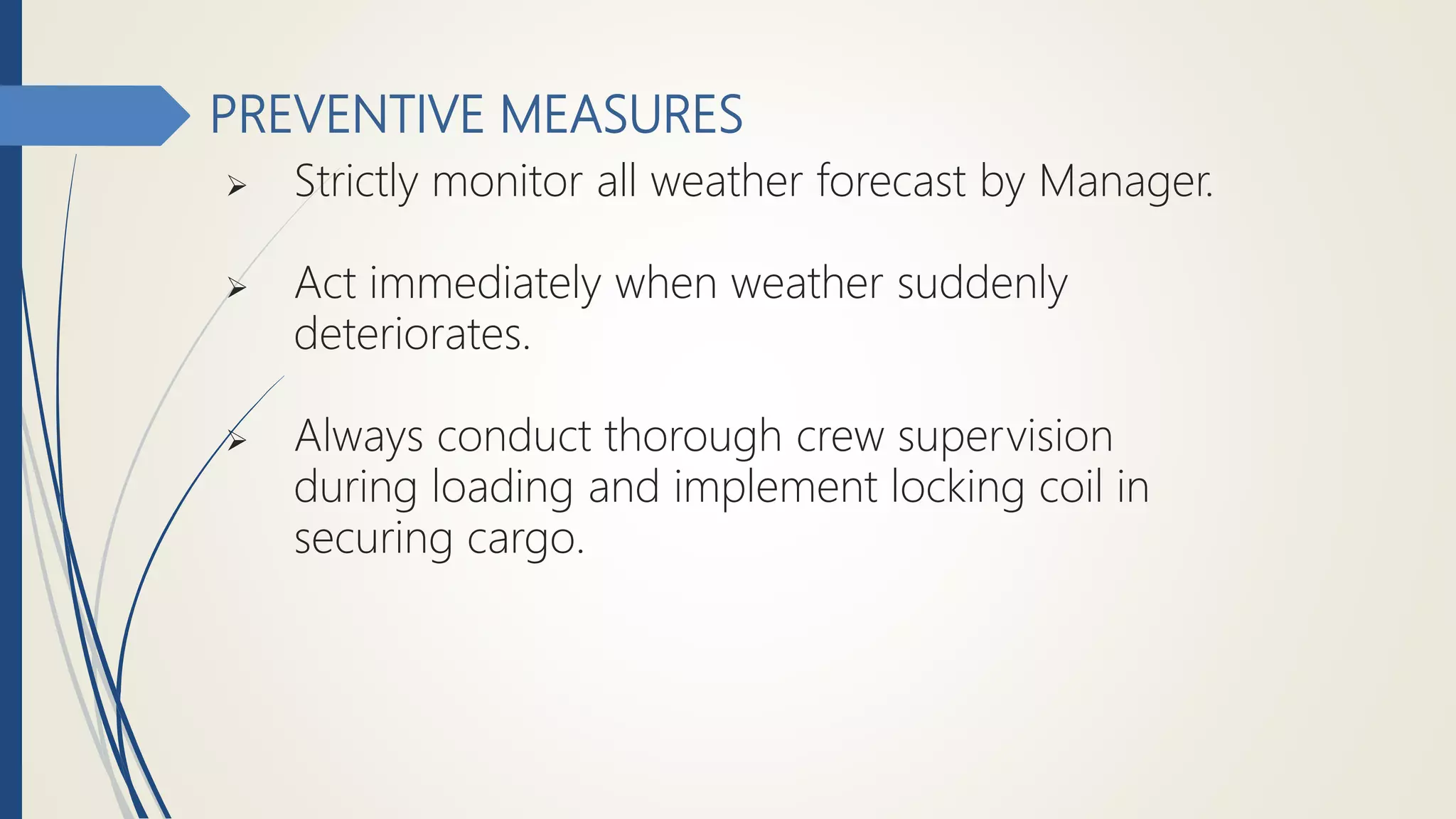 PREVENTIVE MEASURES

➢ Strictly monitor all weather forecast by Manager.

➢ Act immediately when weather suddenly deteriorates.

➢ Always conduct thorough crew supervision during loading and implement locking coil in securing cargo.